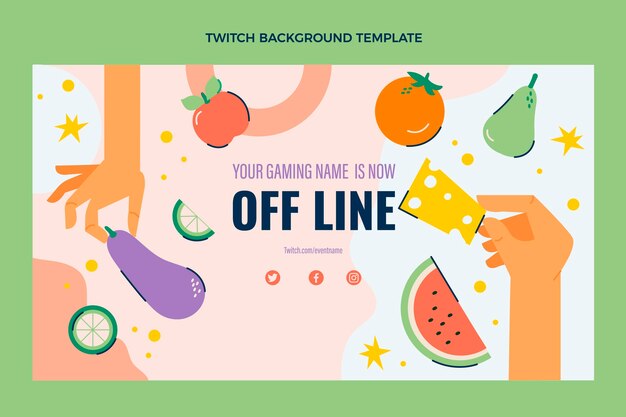 TWITCH BACKGROUND TEMPLATE

YOUR GAMING NAME IS NOW

OFF LINE

Twitch.com/eventname